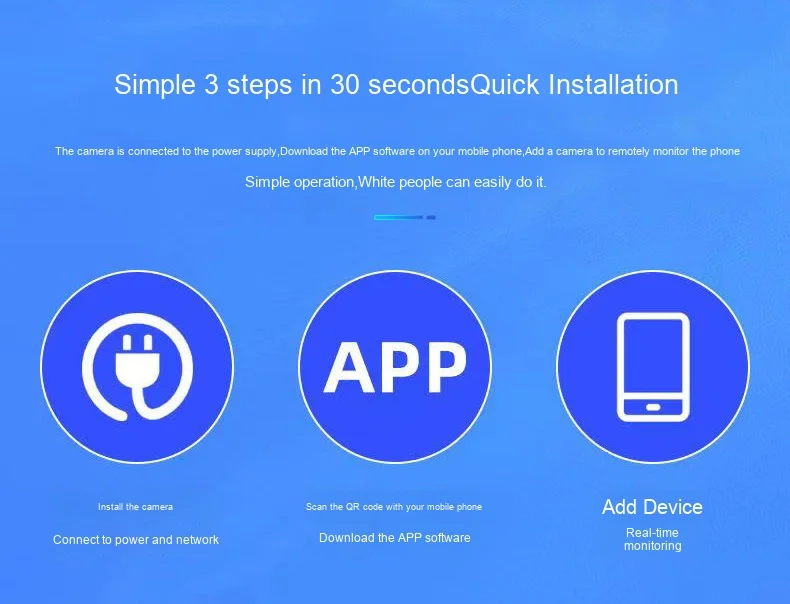 Simple 3 steps in 30 secondsQuick Installation

The camera is connected to the power supply,Download the APP software on your mobile phone,Add a camera to remotely monitor the phone

Simple operation,White people can easily do it.

APP

Install the camera

Connect to power and network

Scan the QR code with your mobile phone

Download the APP software

Add Device

Real-time monitoring